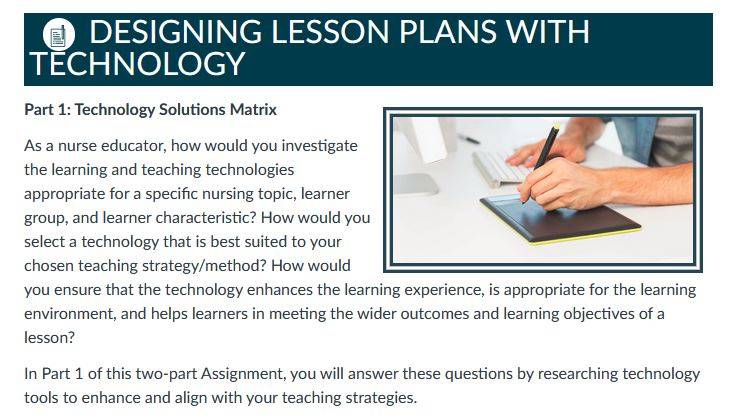 DESIGNING LESSON PLANS WITH TECHNOLOGY

Part 1: Technology Solutions Matrix

As a nurse educator, how would you investigate the learning and teaching technologies appropriate for a specific nursing topic, learner group, and learner characteristic? How would you select a technology that is best suited to your chosen teaching strategy/method? How would you ensure that the technology enhances the learning experience, is appropriate for the learning environment, and helps learners in meeting the wider outcomes and learning objectives of a lesson?

In Part 1 of this two-part Assignment, you will answer these questions by researching technology tools to enhance and align with your teaching strategies.